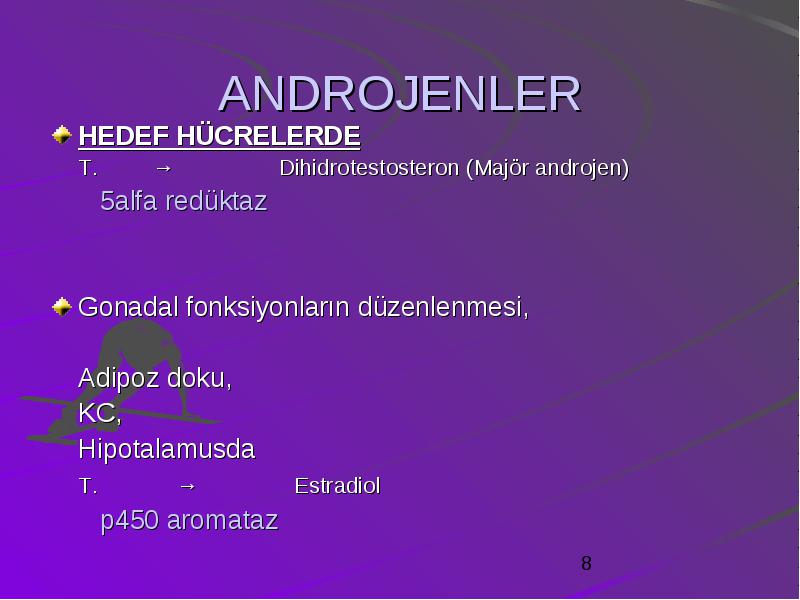 ANDROJENLER

HEDEF HÜCRELERDE

T. → Dihidrotestosteron (Majör androjen)

5alfa redüktaz

Gonadal fonksiyonların düzenlenmesi,

Adipoz doku,

KC,

Hipotalamusda

T. → Estradiol

p450 aromataz

8